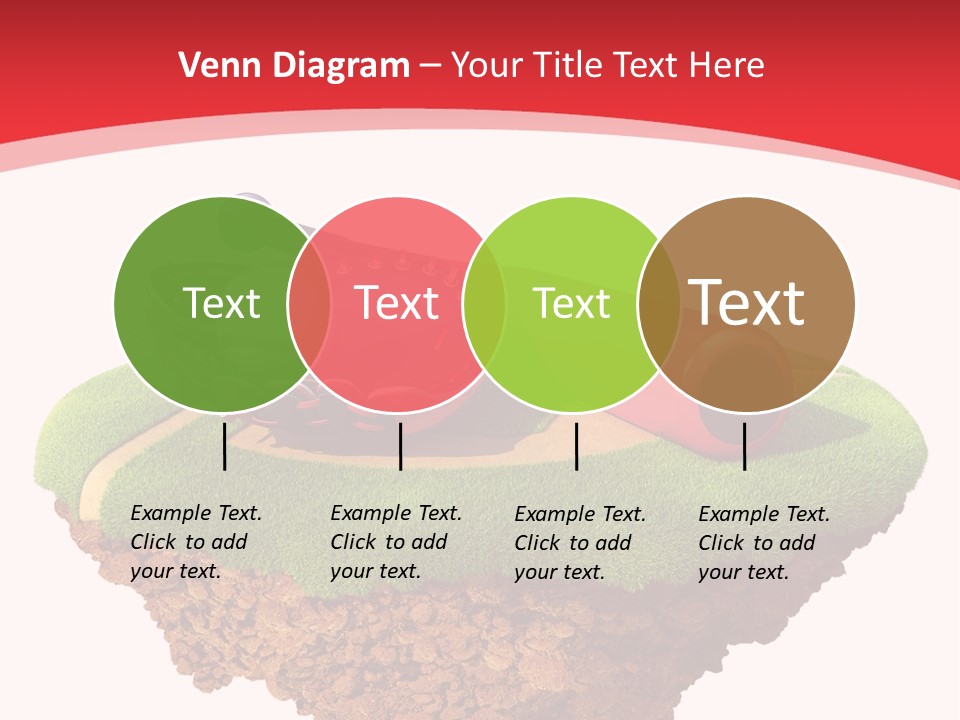 Venn Diagram – Your Title Text Here

Text

Text

Text

Text

Example Text. Click to add your text.

Example Text. Click to add your text.

Example Text. Click to add your text.

Example Text. Click to add your text.